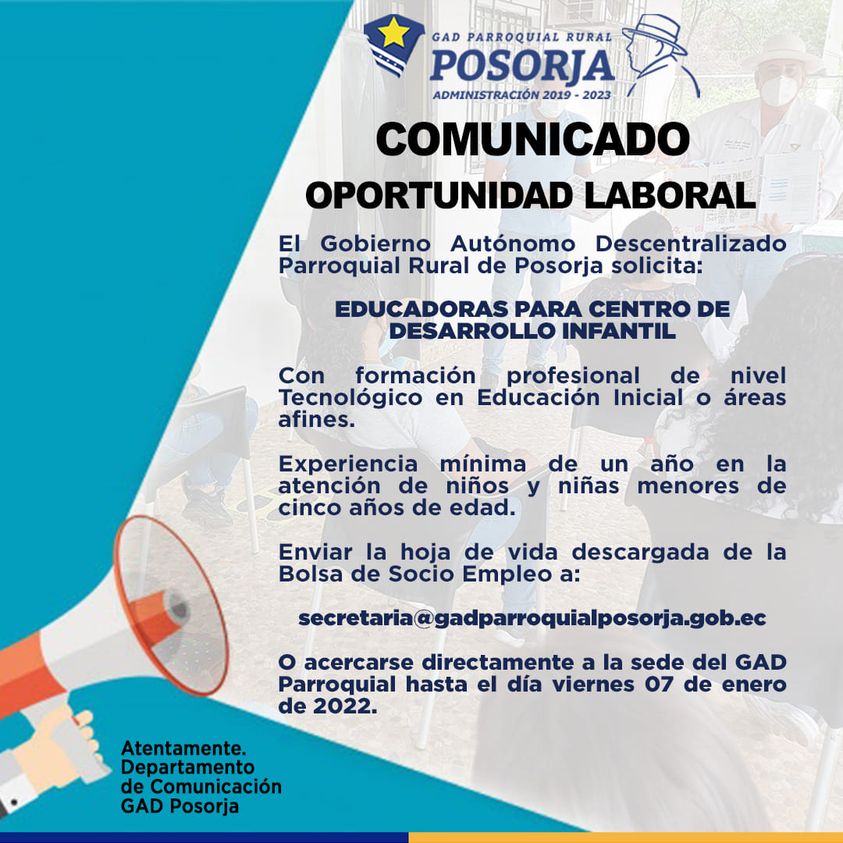 GAD PARROQUIAL RURAL
POSORJA
ADMINISTRACIÓN 2019 - 2023

COMUNICADO

OPORTUNIDAD LABORAL

El Gobierno Autónomo Descentralizado Parroquial Rural de Posorja solicita:

EDUCADORAS PARA CENTRO DE DESARROLLO INFANTIL

Con formación profesional de nivel Tecnológico en Educación Inicial o áreas afines.

Experiencia mínima de un año en la atención de niños y niñas menores de cinco años de edad.

Enviar la hoja de vida descargada de la Bolsa de Socio Empleo a:

secretaria@gadparroquialposorja.gob.ec

O acercarse directamente a la sede del GAD Parroquial hasta el día viernes 07 de enero de 2022.

Atentamente.
Departamento de Comunicación
GAD Posorja